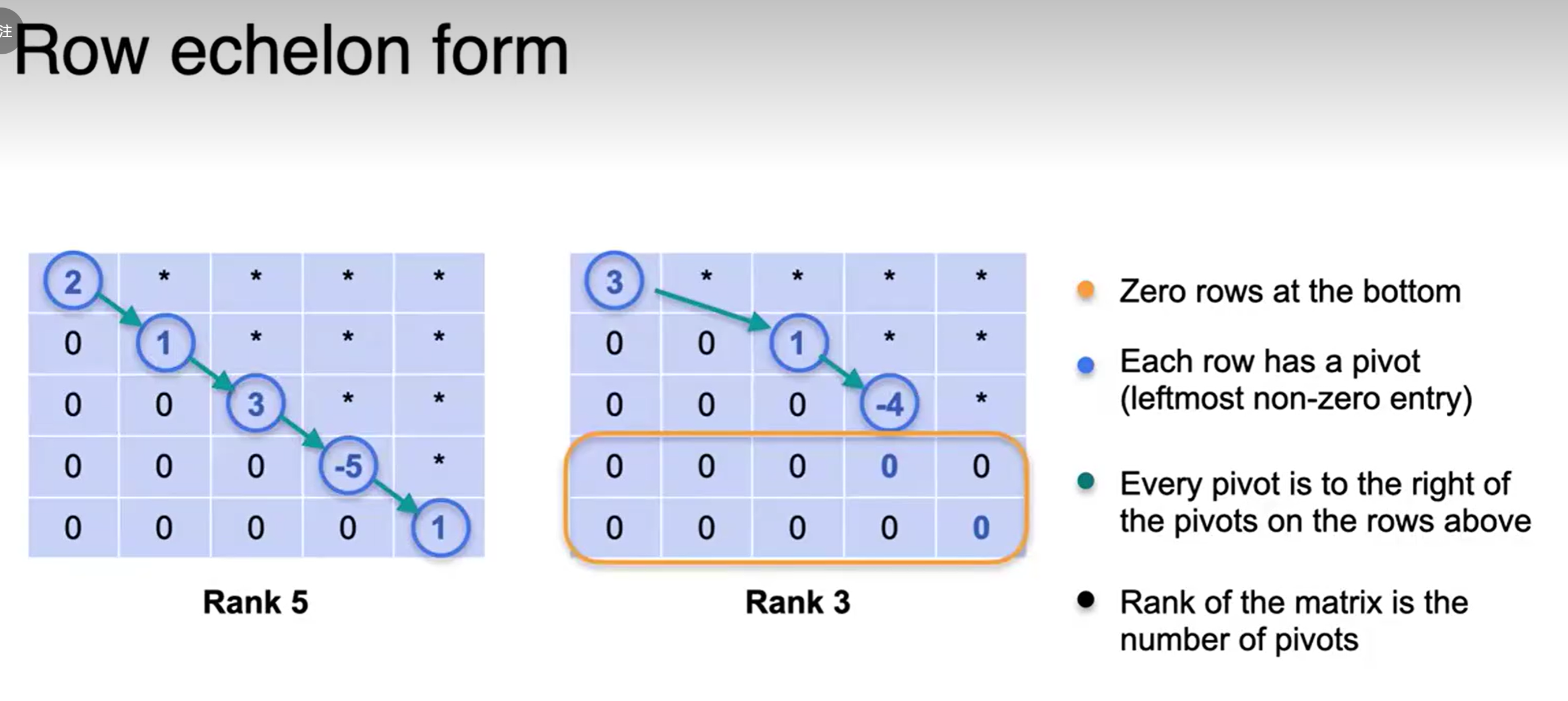 注

Row echelon form

| 2 | * | * | * | * |
|---|---|---|---|---|
| 0 | 1 | * | * | * |
| 0 | 0 | 3 | * | * |
| 0 | 0 | 0 | -5 | * |
| 0 | 0 | 0 | 0 | 1 |

Rank 5

| 3 | * | * | * | * |
|---|---|---|---|---|
| 0 | 0 | 1 | * | * |
| 0 | 0 | 0 | -4 | * |
| 0 | 0 | 0 | 0 | 0 |
| 0 | 0 | 0 | 0 | 0 |

Rank 3

Zero rows at the bottom

Each row has a pivot (leftmost non-zero entry)

Every pivot is to the right of the pivots on the rows above

Rank of the matrix is the number of pivots